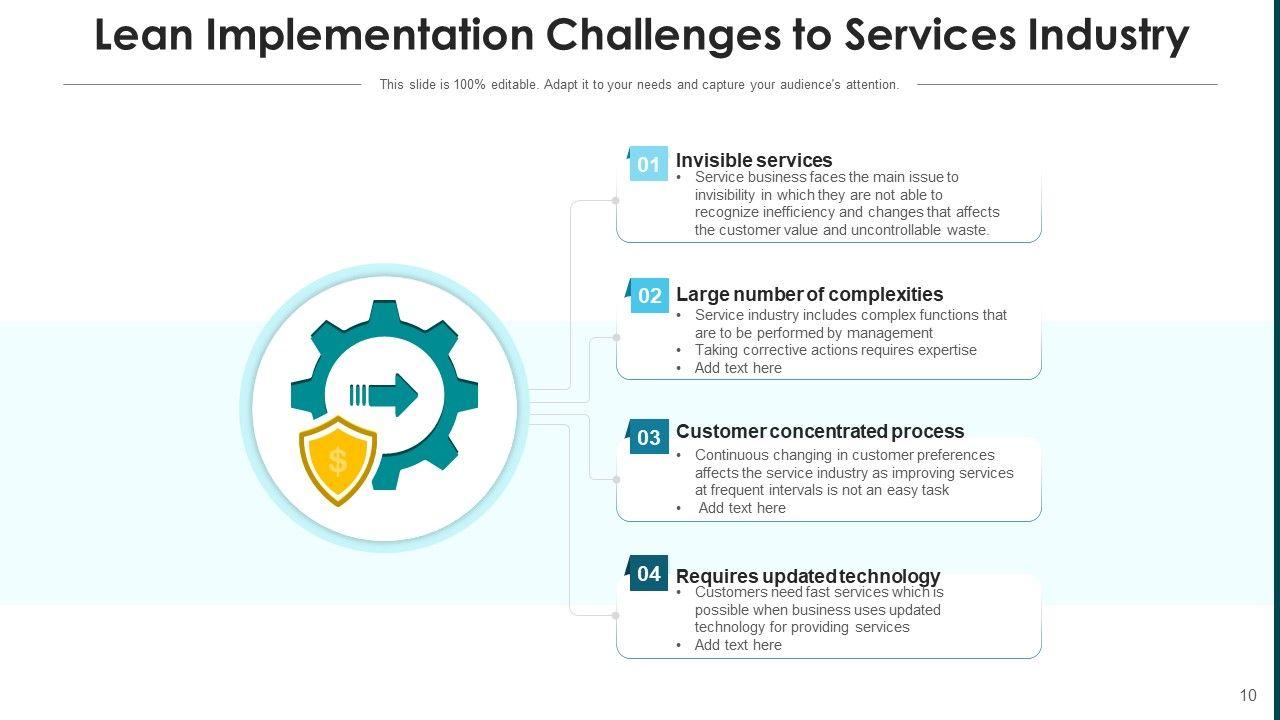 Lean Implementation Challenges to Services Industry

This slide is 100% editable. Adapt it to your needs and capture your audience's attention.

$

01 Invisible services

• Service business faces the main issue to invisibility in which they are not able to recognize inefficiency and changes that affects the customer value and uncontrollable waste.

02 Large number of complexities

• Service industry includes complex functions that are to be performed by management
• Taking corrective actions requires expertise
• Add text here

03 Customer concentrated process

• Continuous changing in customer preferences affects the service industry as improving services at frequent intervals is not an easy task
• Add text here

04 Requires updated technology

• Customers need fast services which is possible when business uses updated technology for providing services
• Add text here

10